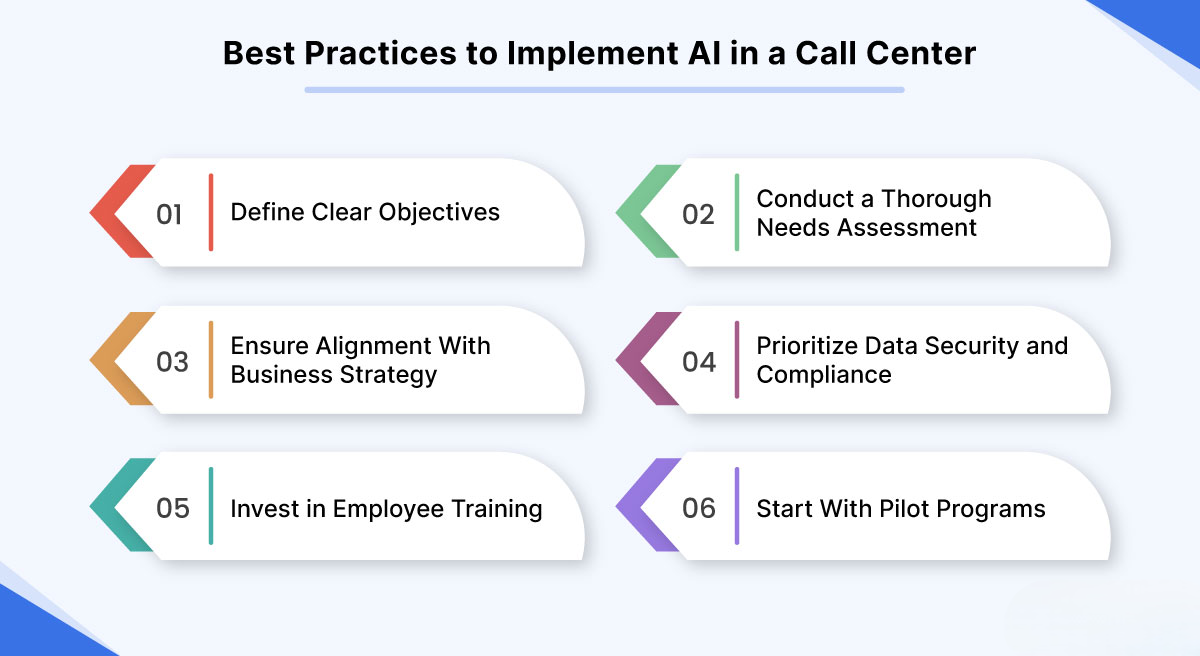 Best Practices to Implement AI in a Call Center

01 Define Clear Objectives

02 Conduct a Thorough Needs Assessment

03 Ensure Alignment With Business Strategy

04 Prioritize Data Security and Compliance

05 Invest in Employee Training

06 Start With Pilot Programs